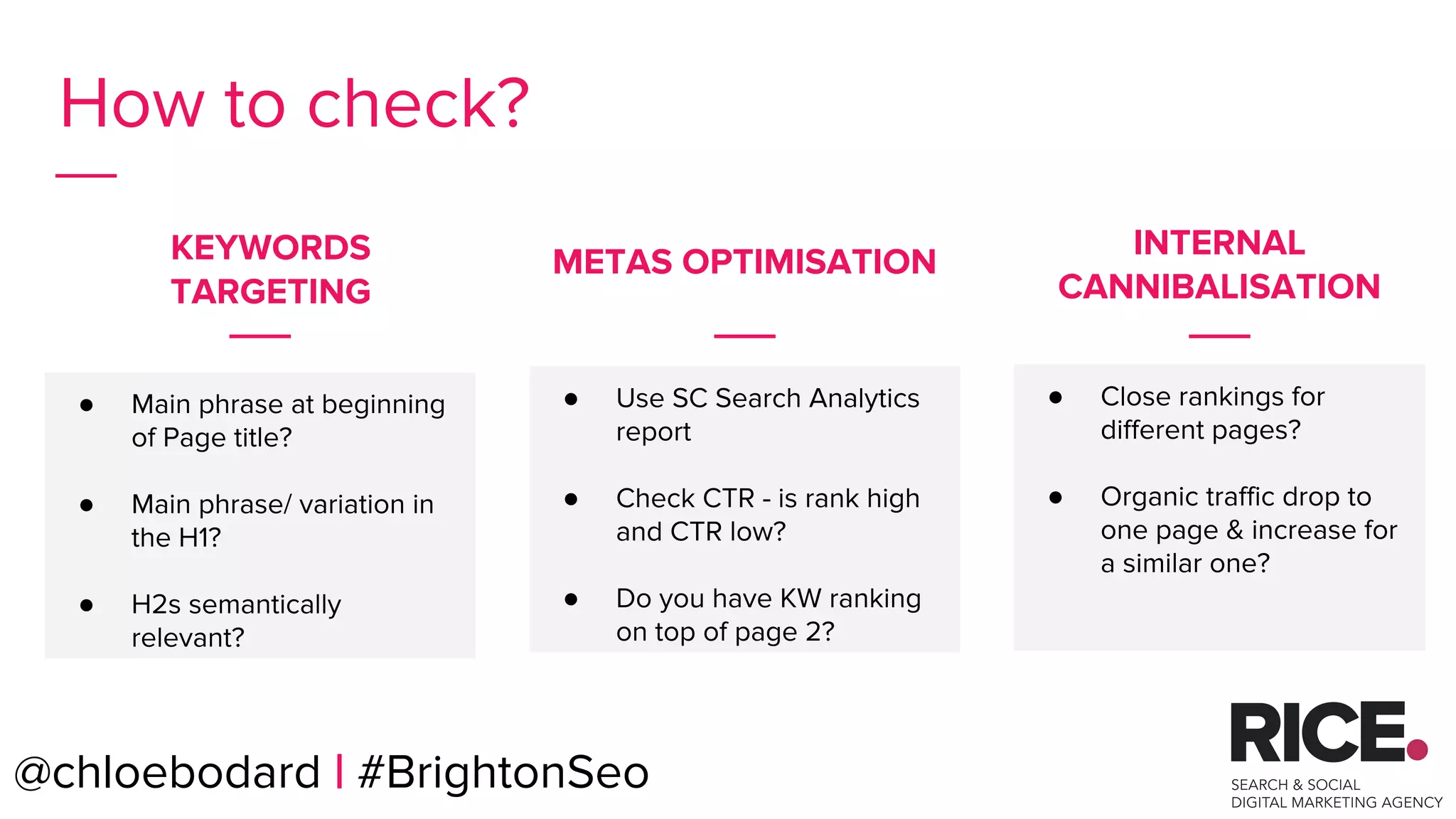 How to check?

KEYWORDS TARGETING

- Main phrase at beginning of Page title?
- Main phrase/ variation in the H1?
- H2s semantically relevant?

METAS OPTIMISATION

- Use SC Search Analytics report
- Check CTR - is rank high and CTR low?
- Do you have KW ranking on top of page 2?

INTERNAL CANNIBALISATION

- Close rankings for different pages?
- Organic traffic drop to one page & increase for a similar one?

@chloebodard | #BrightonSeo

RICE.
SEARCH & SOCIAL
DIGITAL MARKETING AGENCY